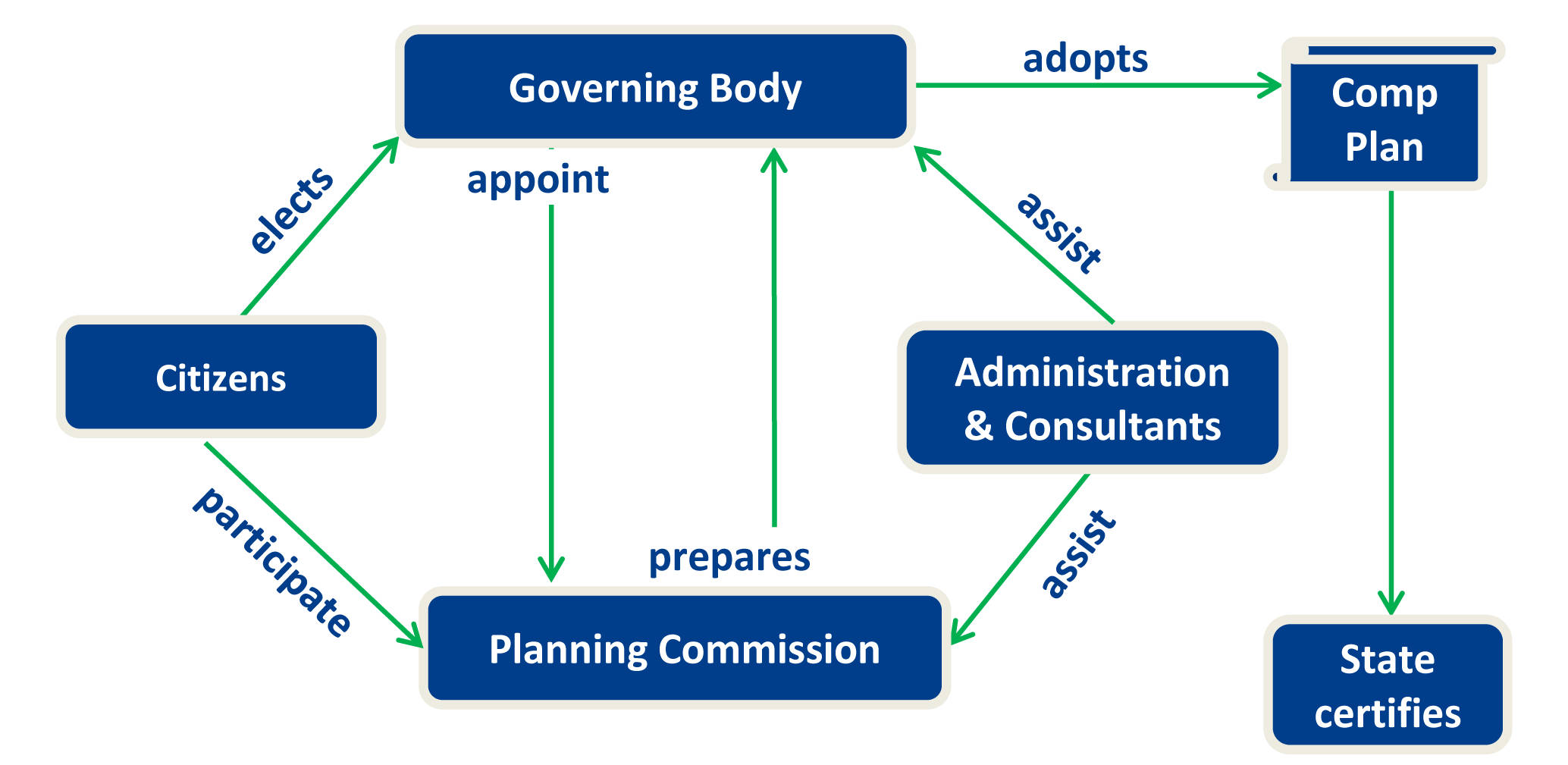 Governing Body

adopts

Comp Plan

elects

appoint

assist

Citizens

Administration & Consultants

participate

prepares

assist

Planning Commission

State certifies